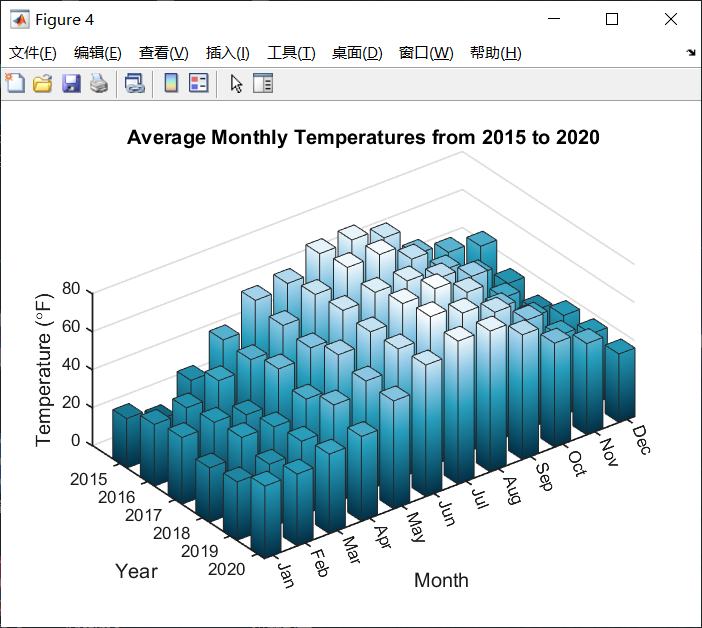 Figure 4

文件(F) 编辑(E) 查看(V) 插入(I) 工具(T) 桌面(D) 窗口(W) 帮助(H)

Average Monthly Temperatures from 2015 to 2020

Temperature (°F)

80
60
40
20
0

2015
2016
2017
2018
2019
2020

Year

Jan Feb Mar Apr May Jun Jul Aug Sep Oct Nov Dec

Month